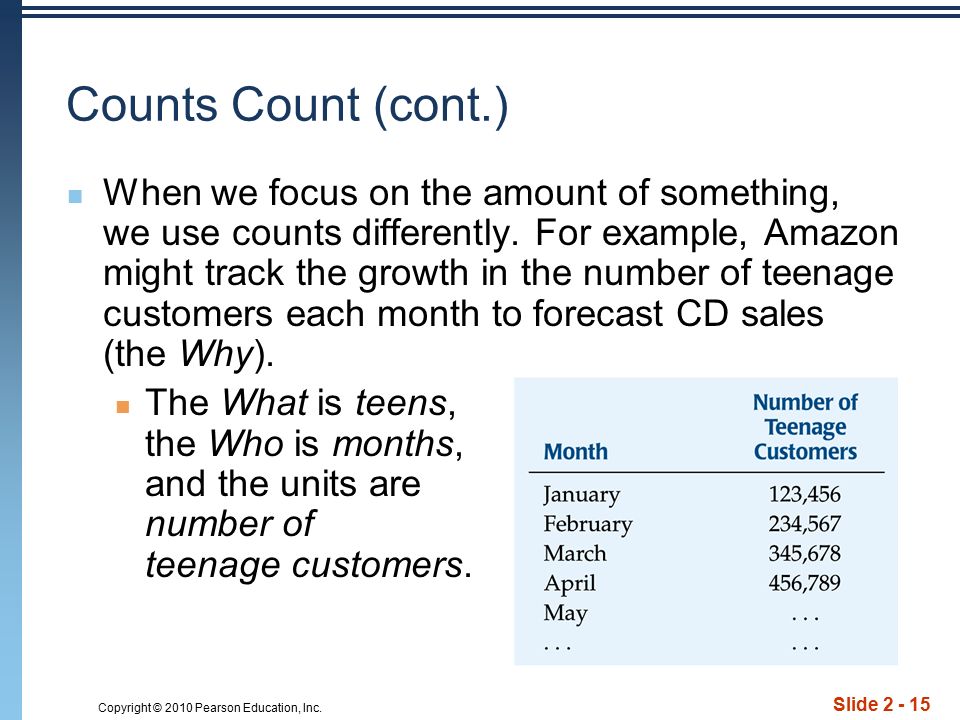 Counts Count (cont.)

When we focus on the amount of something, we use counts differently. For example, Amazon might track the growth in the number of teenage customers each month to forecast CD sales (the Why).

The What is teens, the Who is months, and the units are number of teenage customers.

| Month | Number of Teenage Customers |
|---|---|
| January | 123,456 |
| February | 234,567 |
| March | 345,678 |
| April | 456,789 |
| May | . . . |
| . . . | . . . |

Copyright © 2010 Pearson Education, Inc.

Slide 2 - 15